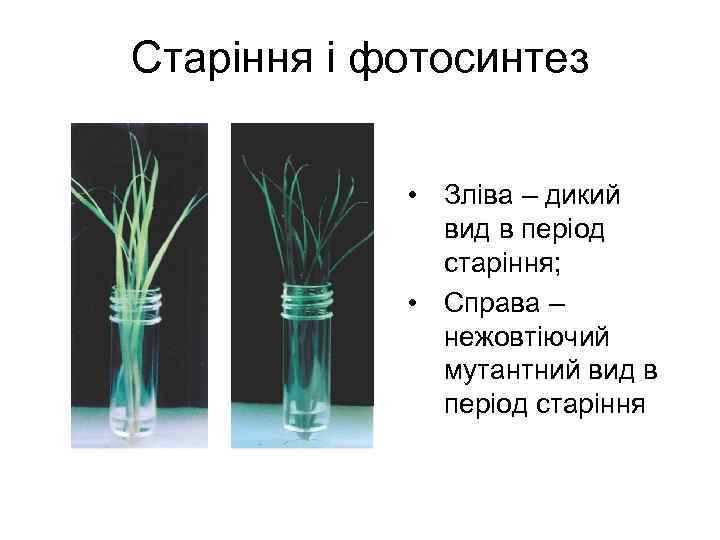 Старіння і фотосинтез

• Зліва – дикий вид в період старіння;
• Справа – нежовтіючий мутантний вид в період старіння